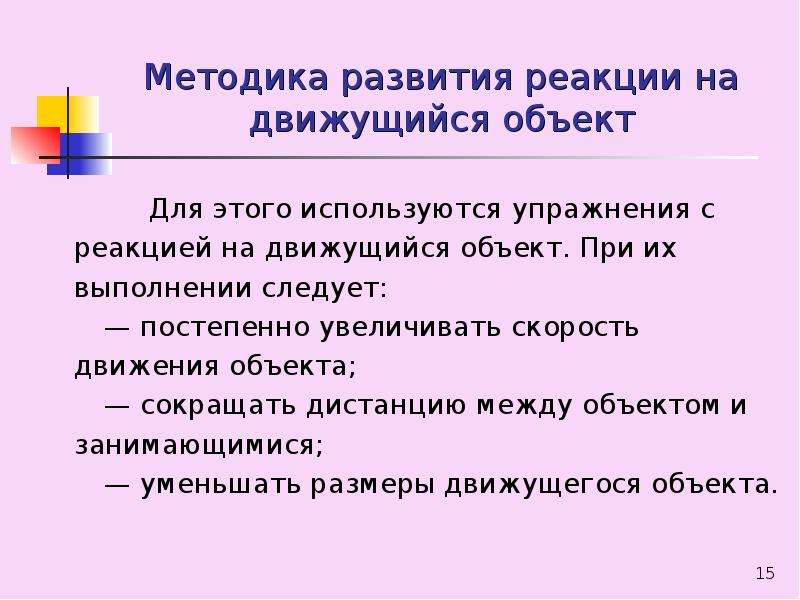 Методика развития реакции на движущийся объект

Для этого используются упражнения с реакцией на движущийся объект. При их выполнении следует:

— постепенно увеличивать скорость движения объекта;

— сокращать дистанцию между объектом и занимающимися;

— уменьшать размеры движущегося объекта.

15